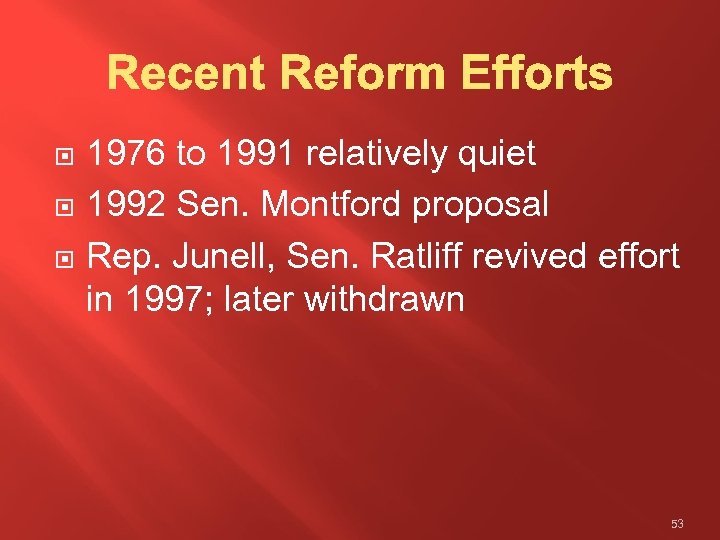 Recent Reform Efforts

1976 to 1991 relatively quiet

1992 Sen. Montford proposal

Rep. Junell, Sen. Ratliff revived effort in 1997; later withdrawn

53